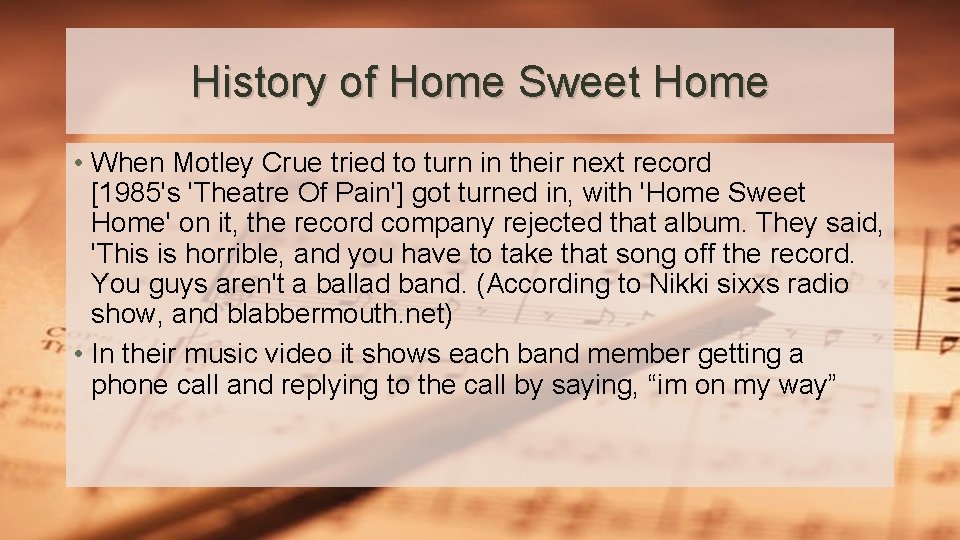 History of Home Sweet Home

• When Motley Crue tried to turn in their next record [1985's 'Theatre Of Pain'] got turned in, with 'Home Sweet Home' on it, the record company rejected that album. They said, 'This is horrible, and you have to take that song off the record. You guys aren't a ballad band. (According to Nikki sixxs radio show, and blabbermouth.net)
• In their music video it shows each band member getting a phone call and replying to the call by saying, “im on my way”